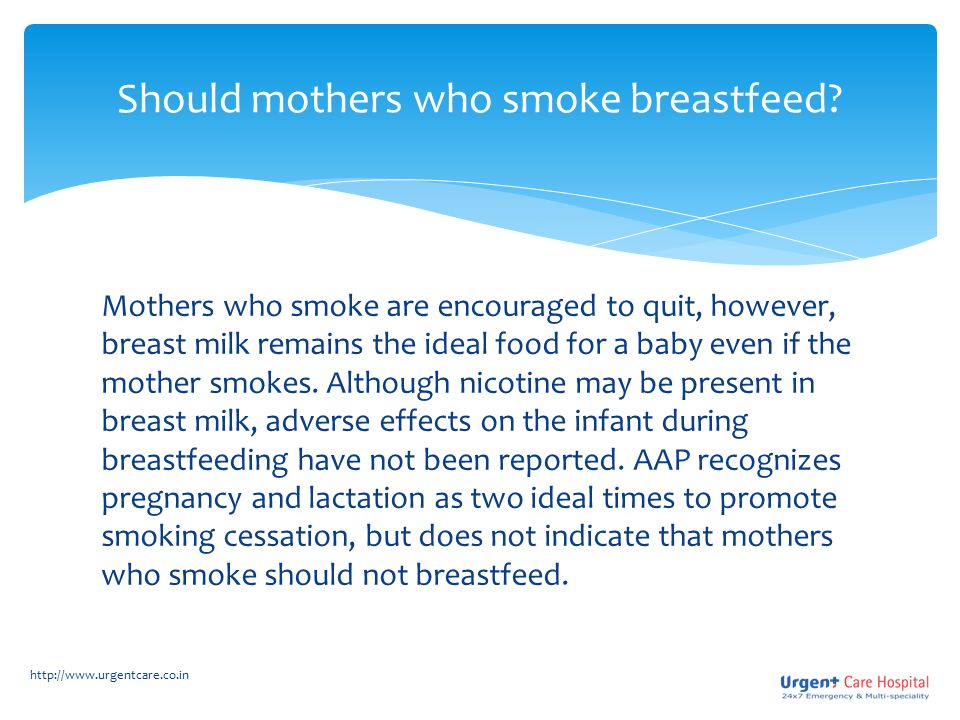 Should mothers who smoke breastfeed?

Mothers who smoke are encouraged to quit, however, breast milk remains the ideal food for a baby even if the mother smokes. Although nicotine may be present in breast milk, adverse effects on the infant during breastfeeding have not been reported. AAP recognizes pregnancy and lactation as two ideal times to promote smoking cessation, but does not indicate that mothers who smoke should not breastfeed.

http://www.urgentcare.co.in

Urgent Care Hospital
24x7 Emergency & Multi-speciality